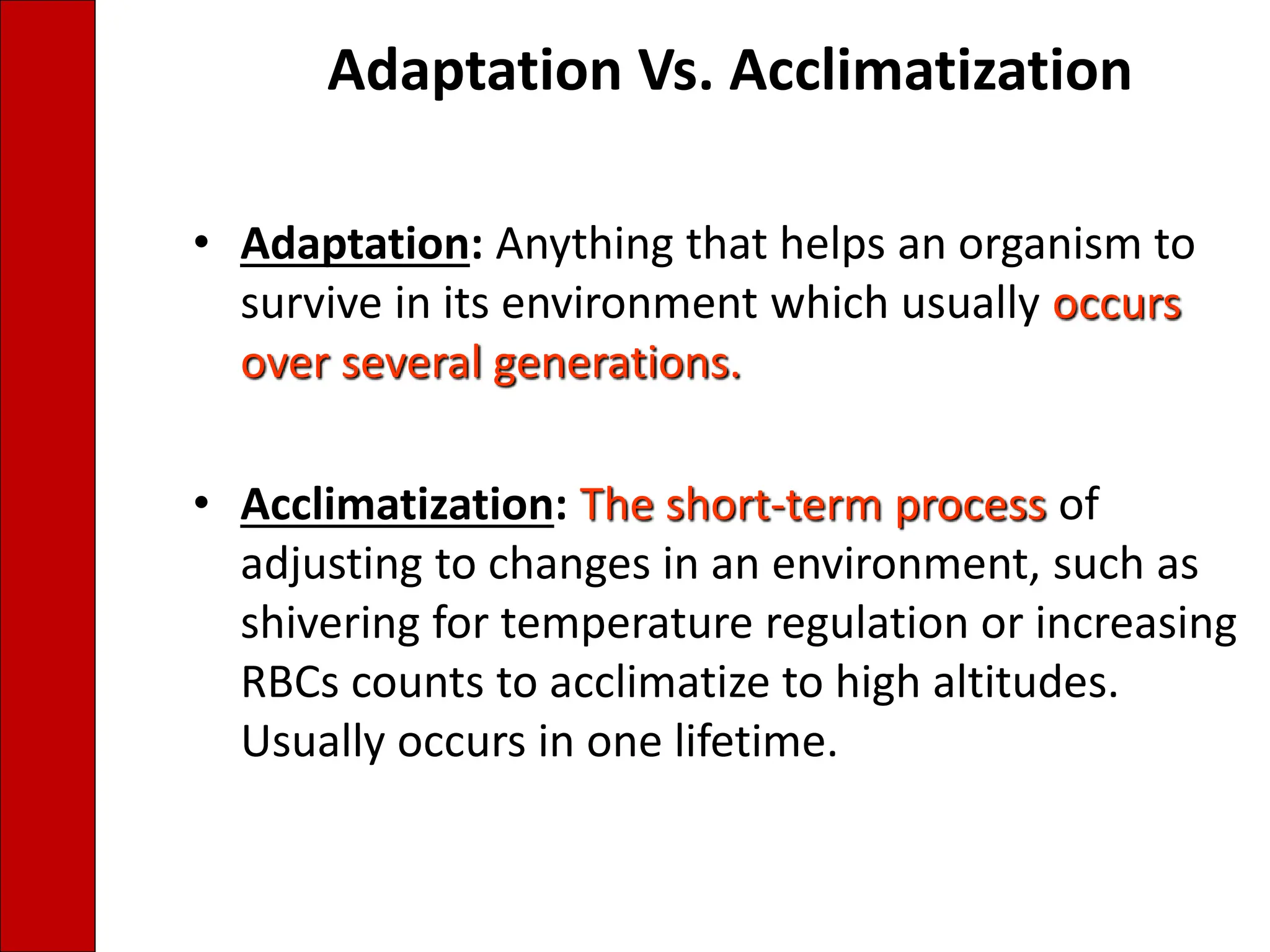 Adaptation Vs. Acclimatization

• Adaptation: Anything that helps an organism to survive in its environment which usually occurs over several generations.

• Acclimatization: The short-term process of adjusting to changes in an environment, such as shivering for temperature regulation or increasing RBCs counts to acclimatize to high altitudes. Usually occurs in one lifetime.